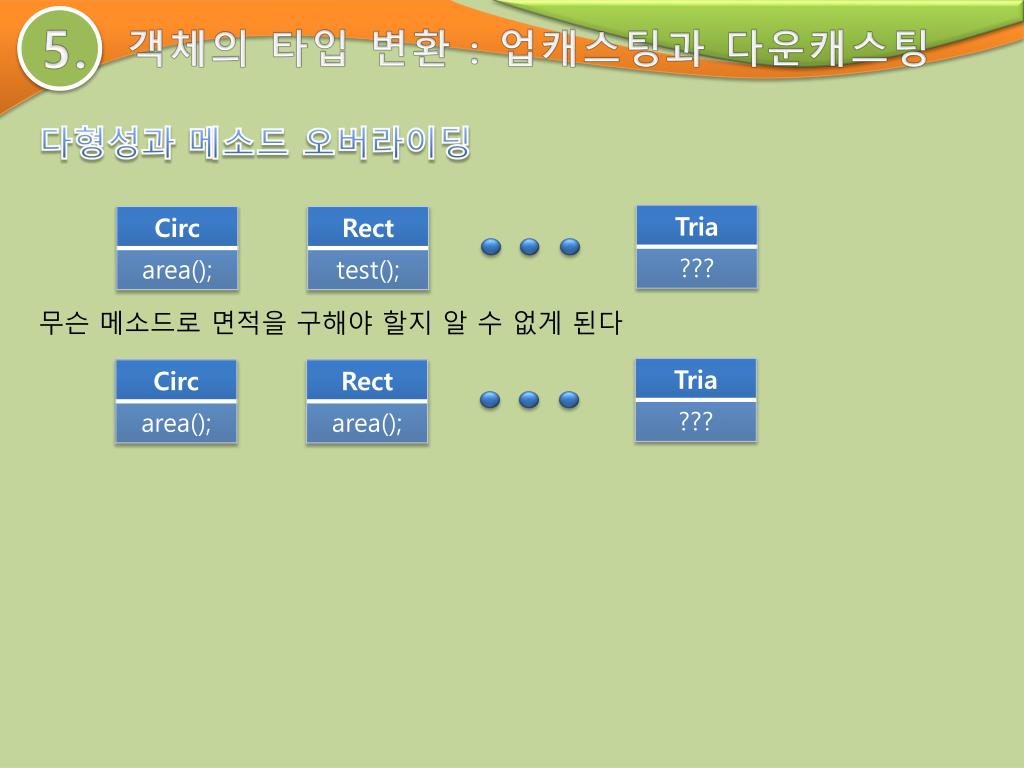 5. 객체의 타입 변환 : 업캐스팅과 다운캐스팅

다형성과 메소드 오버라이딩

Circ
area();

Rect
test();

Tria
???

무슨 메소드로 면적을 구해야 할지 알 수 없게 된다

Circ
area();

Rect
area();

Tria
???